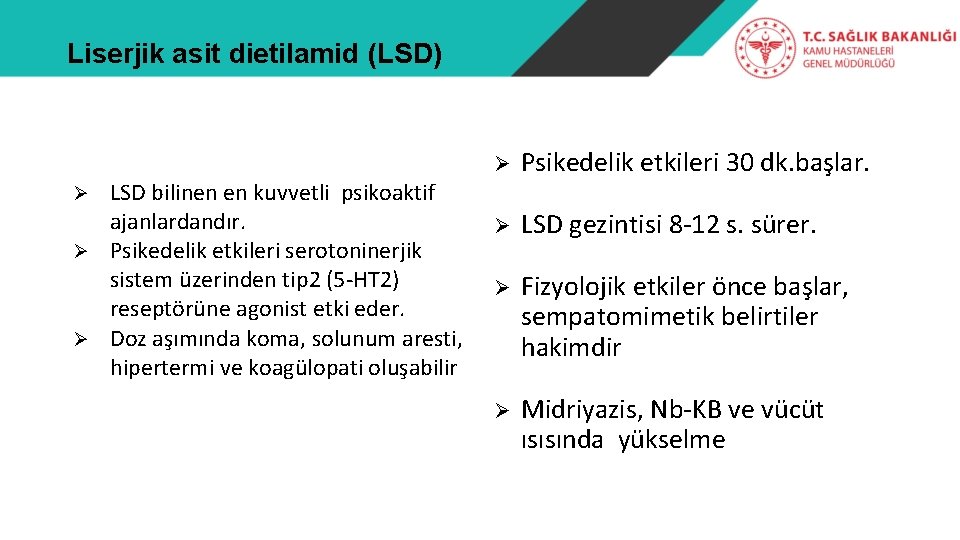 Liserjik asit dietilamid (LSD)

T.C. SAĞLIK BAKANLIĞI
KAMU HASTANELERİ GENEL MÜDÜRLÜĞÜ

➢ LSD bilinen en kuvvetli psikoaktif ajanlardandır.
➢ Psikedelik etkileri serotoninerjik sistem üzerinden tip2 (5-HT2) reseptörüne agonist etki eder.
➢ Doz aşımında koma, solunum aresti, hipertermi ve koagülopati oluşabilir

➢ Psikedelik etkileri 30 dk.başlar.
➢ LSD gezintisi 8-12 s. sürer.
➢ Fizyolojik etkiler önce başlar, sempatomimetik belirtiler hakimdir
➢ Midriyazis, Nb-KB ve vücüt ısısında yükselme